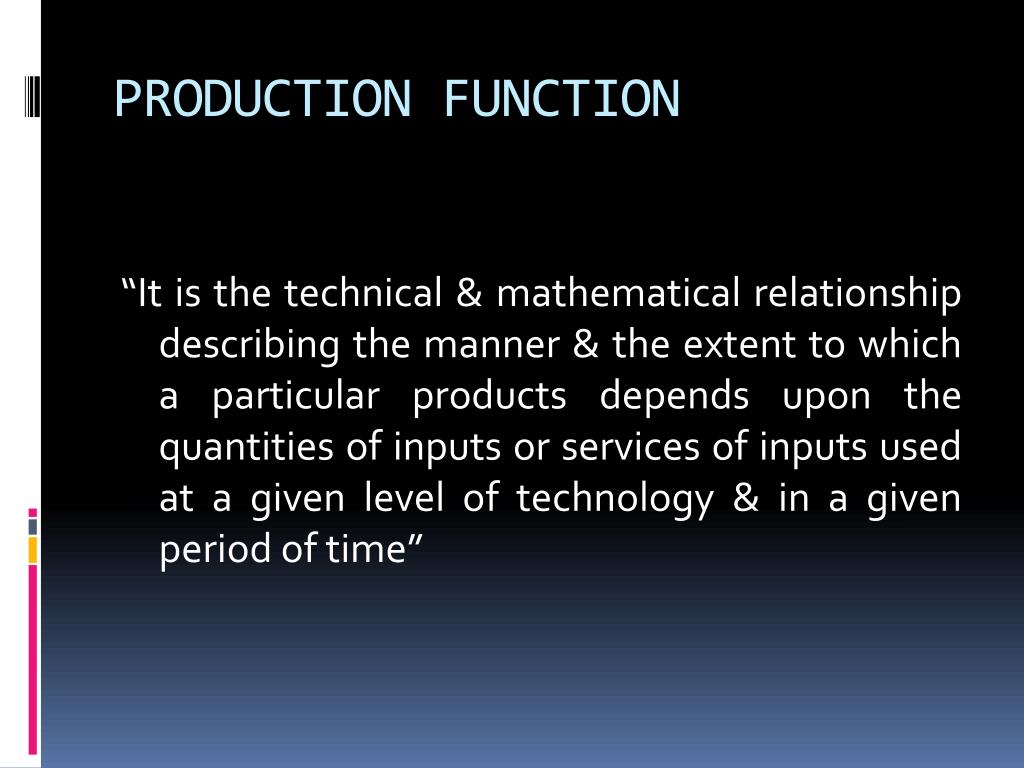 PRODUCTION FUNCTION

“It is the technical & mathematical relationship describing the manner & the extent to which a particular products depends upon the quantities of inputs or services of inputs used at a given level of technology & in a given period of time”